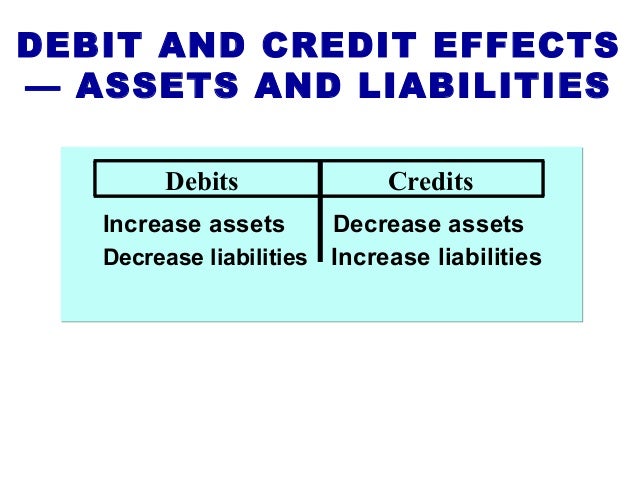 DEBIT AND CREDIT EFFECTS — ASSETS AND LIABILITIES

| Debits | Credits |
|---|---|
| Increase assets | Decrease assets |
| Decrease liabilities | Increase liabilities |